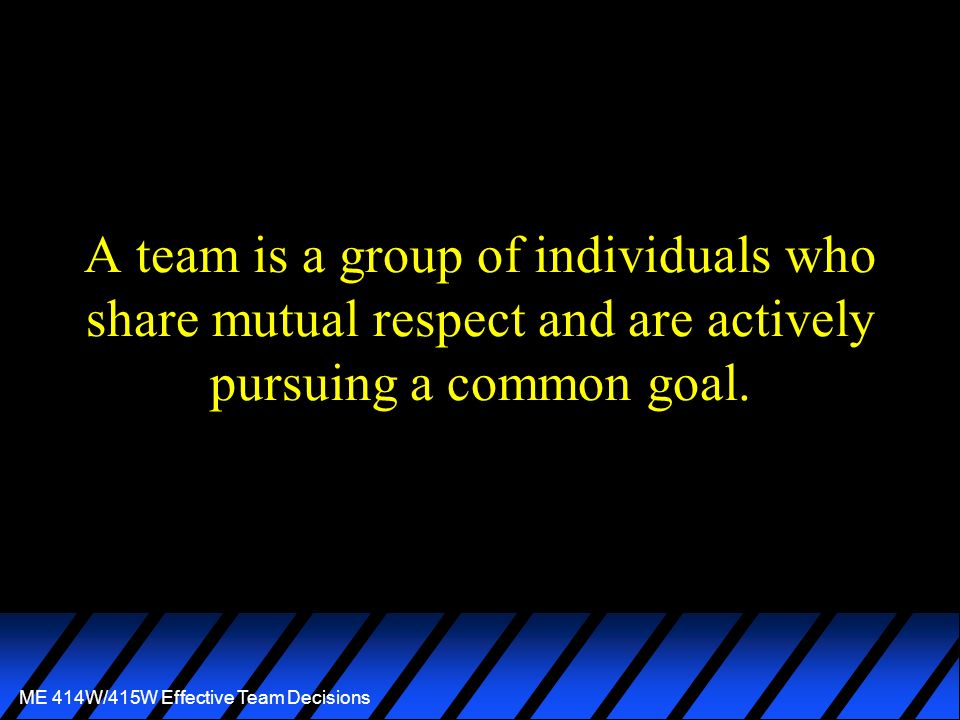 A team is a group of individuals who share mutual respect and are actively pursuing a common goal.

ME 414W/415W Effective Team Decisions